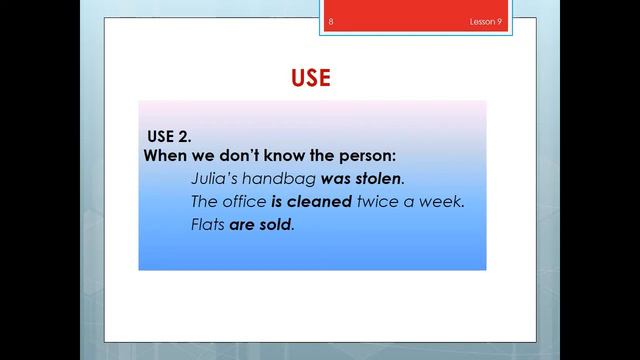 8 Lesson 9

USE

USE 2.
When we don't know the person:
Julia's handbag was stolen.
The office is cleaned twice a week.
Flats are sold.